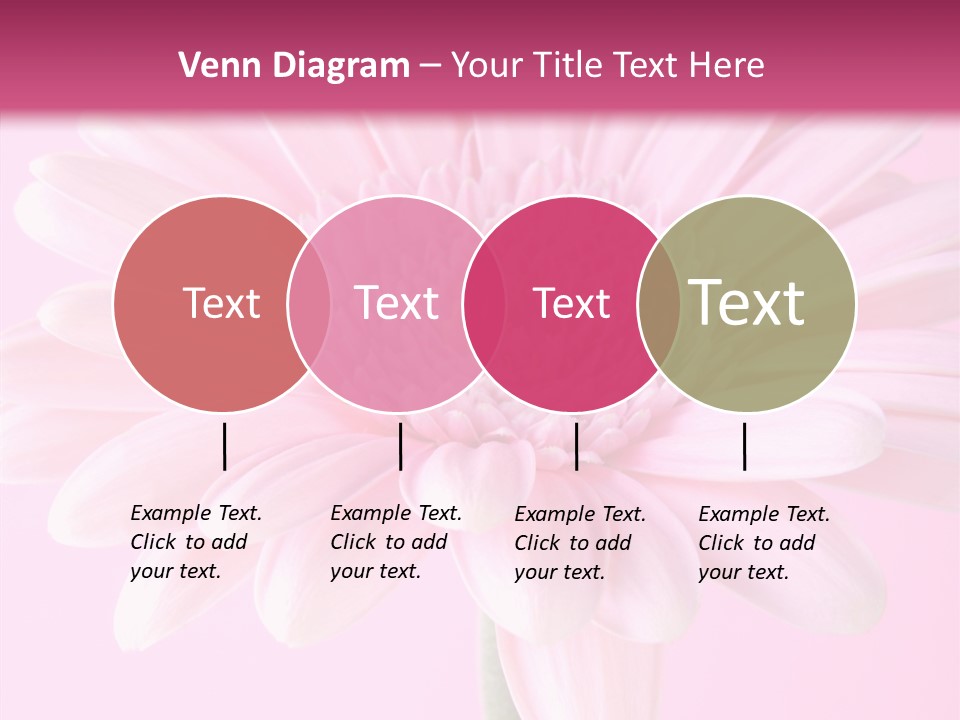 Venn Diagram – Your Title Text Here

Text

Text

Text

Text

Example Text. Click to add your text.

Example Text. Click to add your text.

Example Text. Click to add your text.

Example Text. Click to add your text.